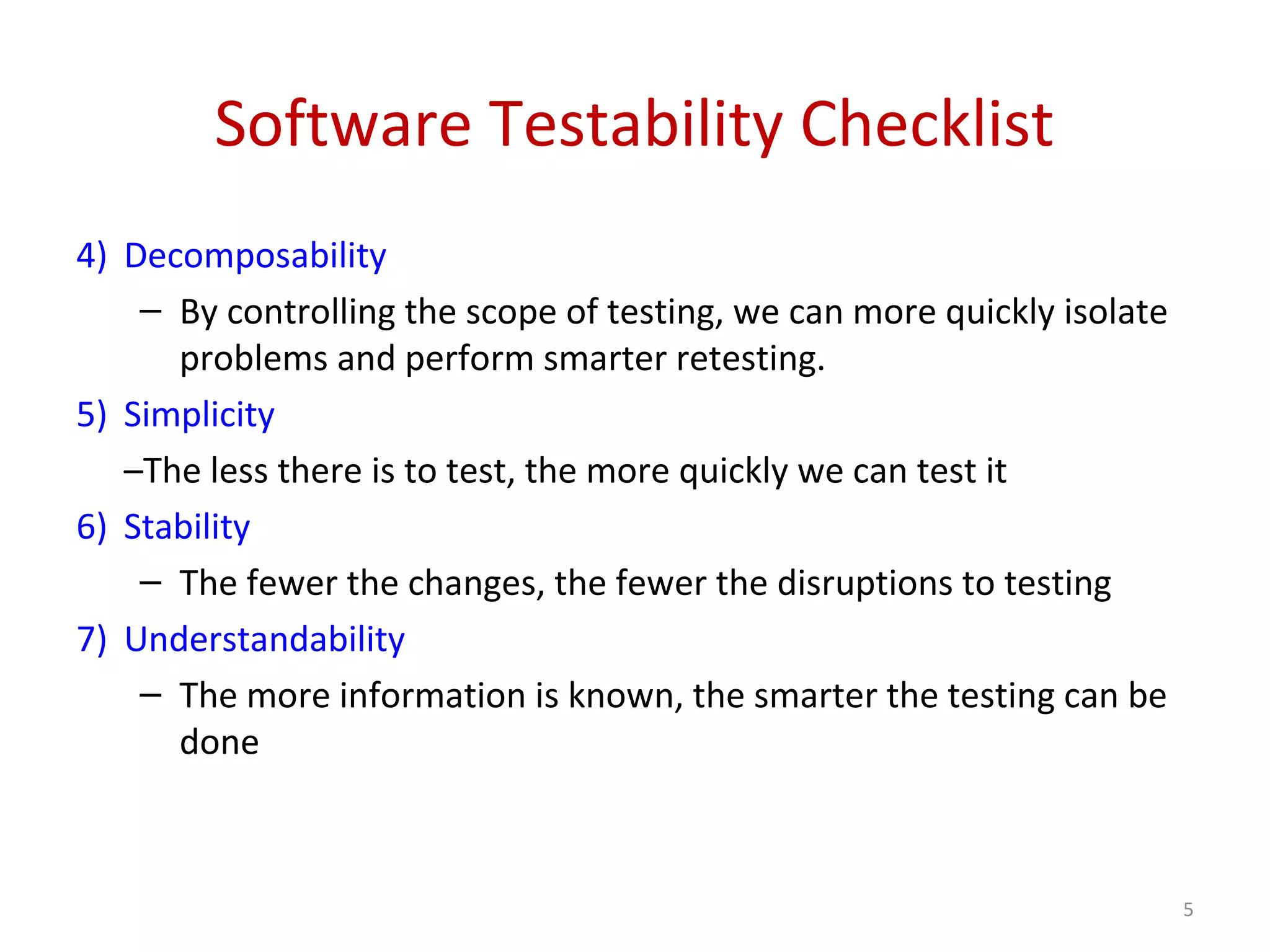 Software Testability Checklist

4) Decomposability

– By controlling the scope of testing, we can more quickly isolate problems and perform smarter retesting.

5) Simplicity

–The less there is to test, the more quickly we can test it

6) Stability

– The fewer the changes, the fewer the disruptions to testing

7) Understandability

– The more information is known, the smarter the testing can be done

5